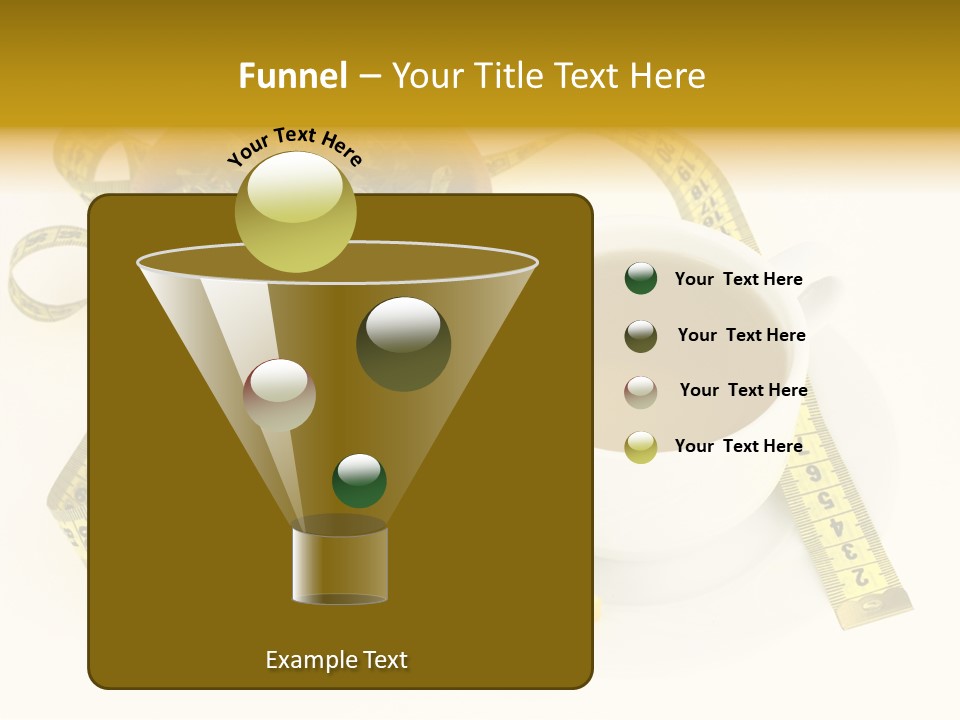 Funnel – Your Title Text Here

Your Text Here

Your Text Here

Your Text Here

Your Text Here

Your Text Here

Example Text